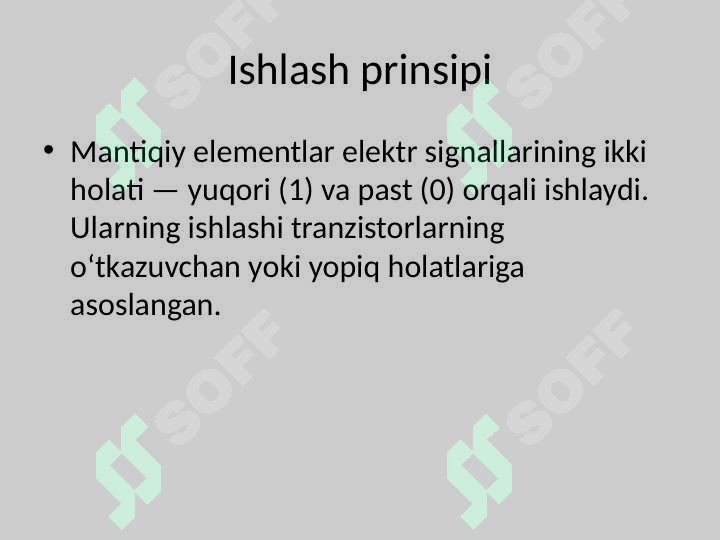 Ishlash prinsipi

• Mantiqiy elementlar elektr signallarining ikki holati — yuqori (1) va past (0) orqali ishlaydi. Ularning ishlashi tranzistorlarning oʻtkazuvchan yoki yopiq holatlariga asoslangan.

SOFF SOFF SOFF SOFF